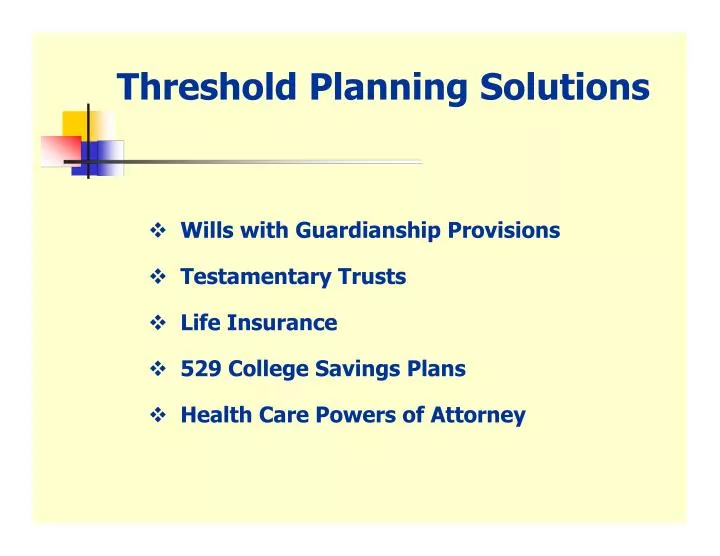 Threshold Planning Solutions

❖ Wills with Guardianship Provisions

❖ Testamentary Trusts

❖ Life Insurance

❖ 529 College Savings Plans

❖ Health Care Powers of Attorney